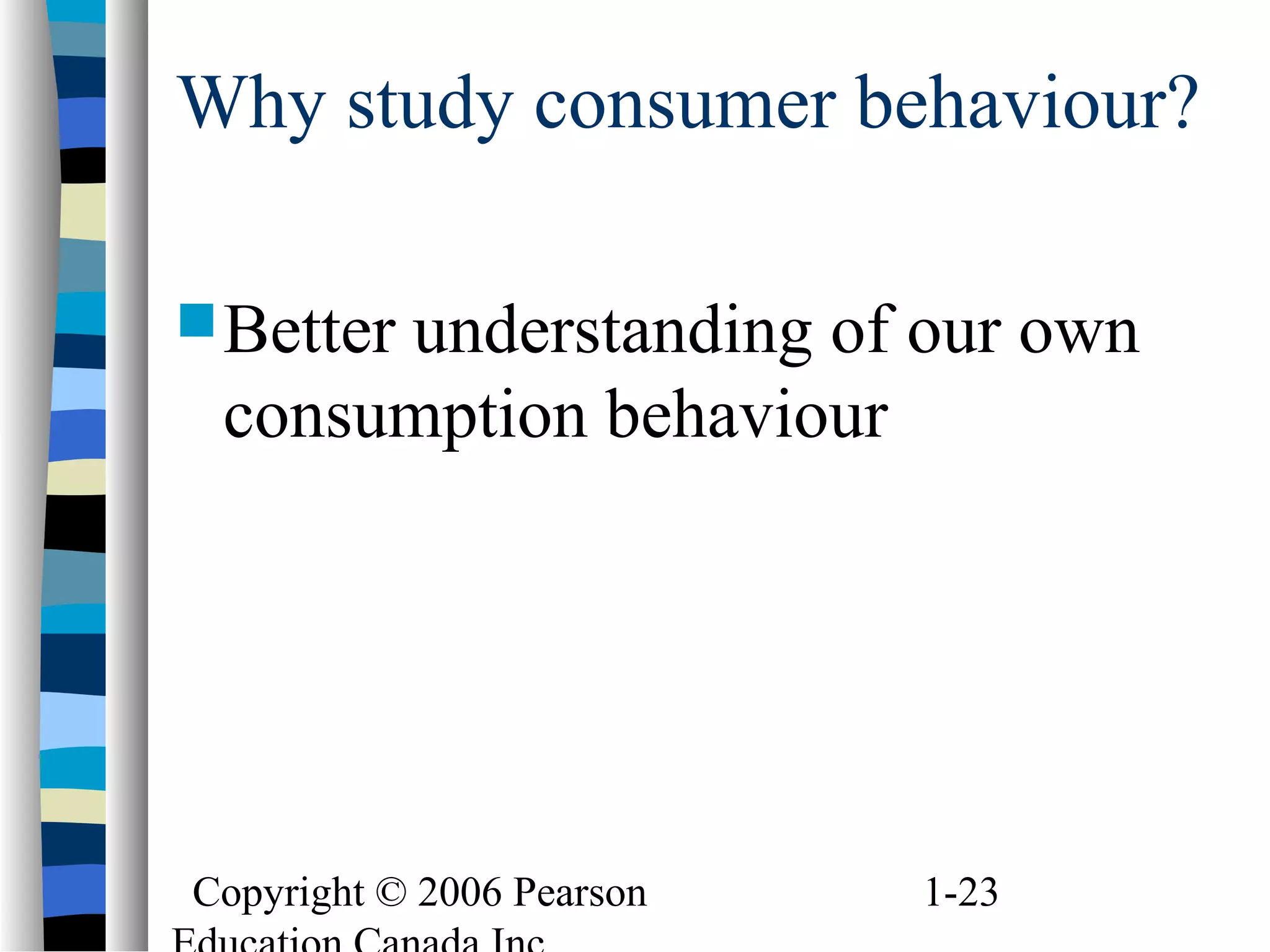 Why study consumer behaviour?

Better understanding of our own consumption behaviour

Copyright © 2006 Pearson Education Canada Inc

1-23